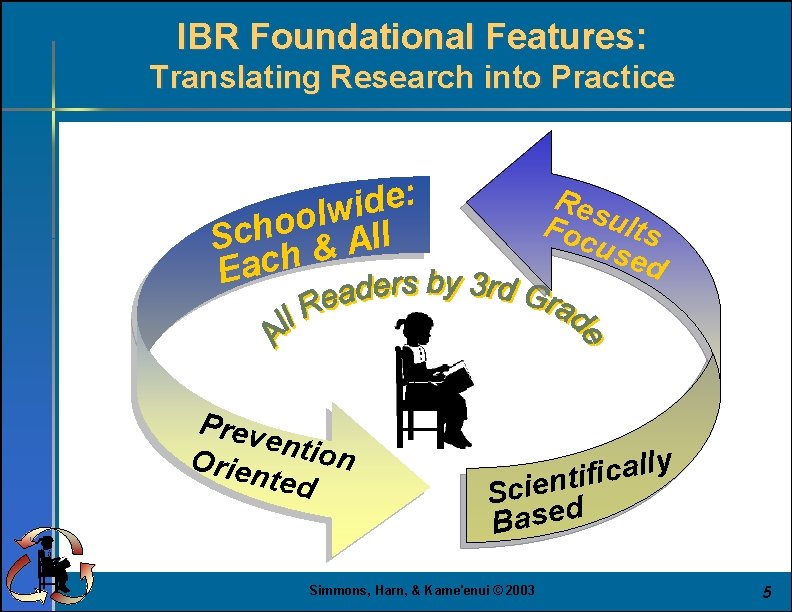 IBR Foundational Features:
Translating Research into Practice

Schoolwide:
Each & All

Results
Focused

All Readers by 3rd Grade

Prevention
Oriented

Scientifically
Based

Simmons, Harn, & Kame'enui © 2003

5